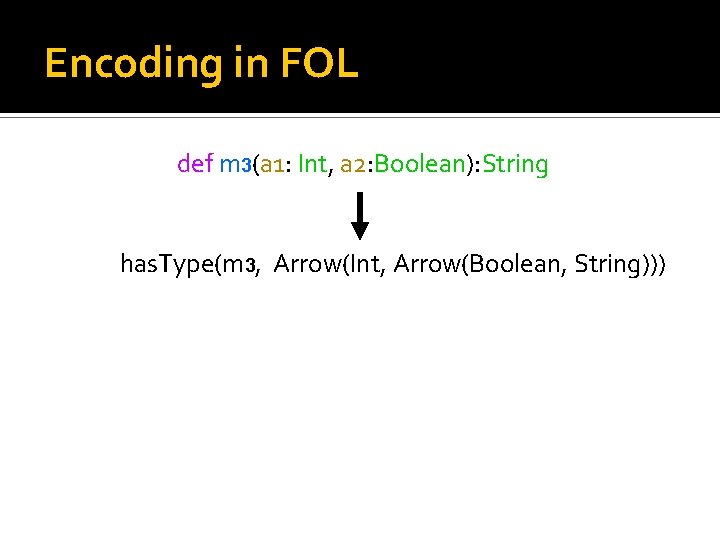 Encoding in FOL

def m3(a1: Int, a2:Boolean):String

hasType(m3, Arrow(Int, Arrow(Boolean, String)))